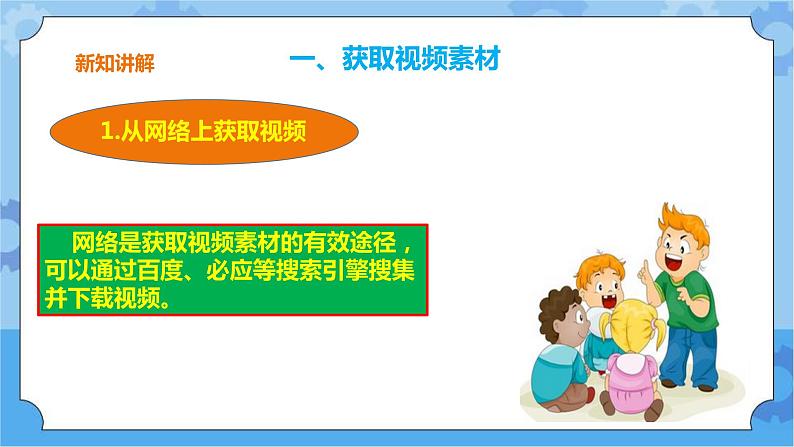 新知讲解

一、获取视频素材

1.从网络上获取视频

网络是获取视频素材的有效途径，可以通过百度、必应等搜索引擎搜集并下载视频。